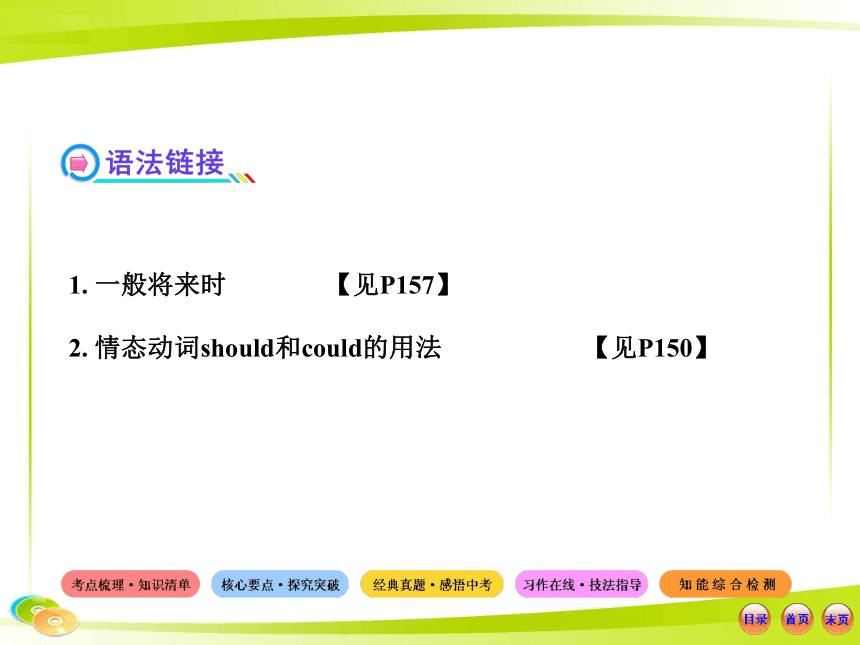 语法链接

1. 一般将来时 【见P157】

2. 情态动词should和could的用法 【见P150】

考点梳理·知识清单 核心要点·探究突破 经典真题·感悟中考 习作在线·技法指导 知能综合检测

目录 首页 末页